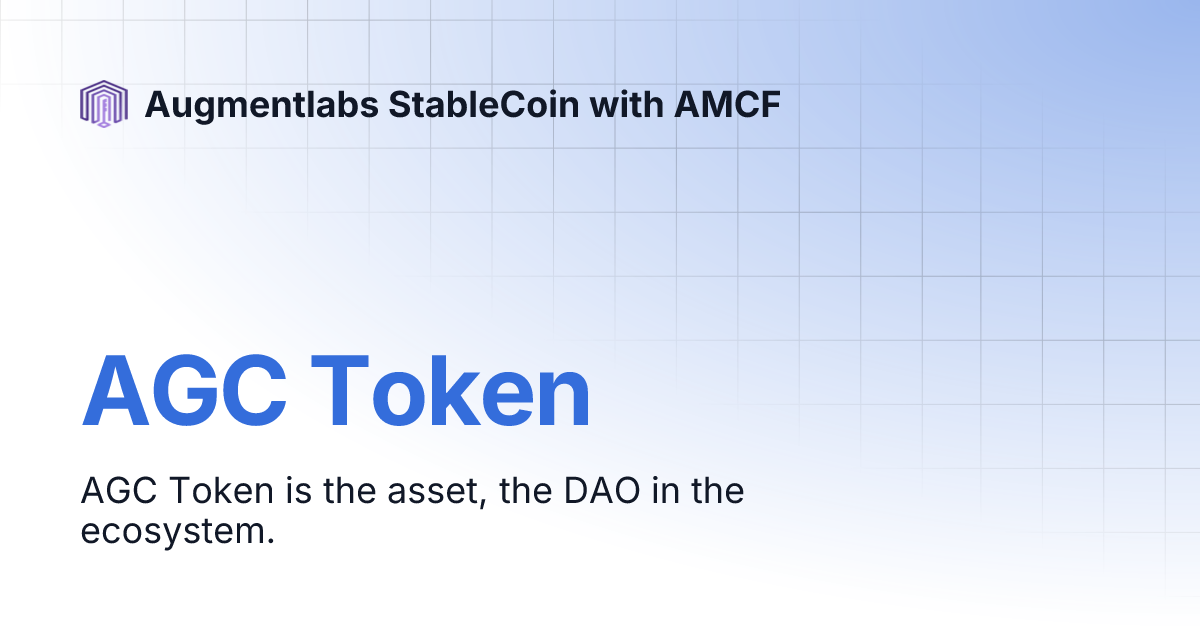 Augmentlabs StableCoin with AMCF

AGC Token

AGC Token is the asset, the DAO in the ecosystem.